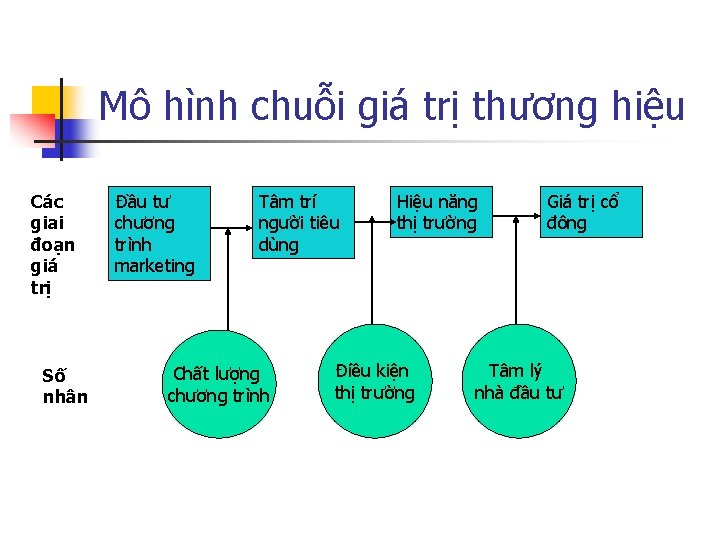 Mô hình chuỗi giá trị thương hiệu

Các giai đoạn giá trị

Đầu tư chương trình marketing

Tâm trí người tiêu dùng

Hiệu năng thị trường

Giá trị cổ đông

Số nhân

Chất lượng chương trình

Điều kiện thị trường

Tâm lý nhà đầu tư